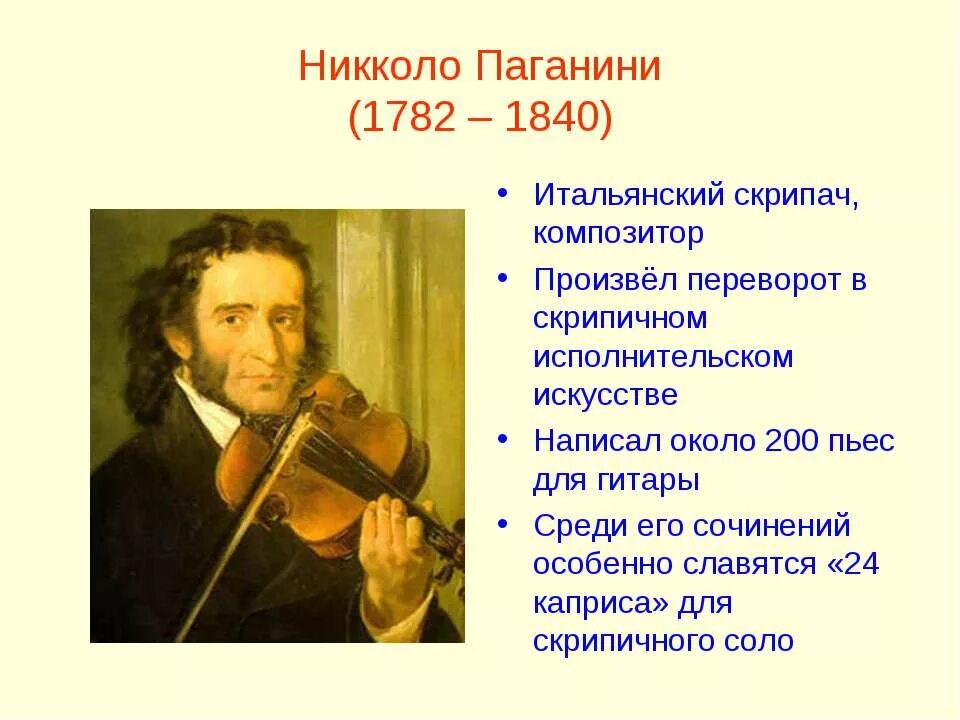 Никколо Паганини
(1782 – 1840)

• Итальянский скрипач, композитор
• Произвёл переворот в скрипичном исполнительском искусстве
• Написал около 200 пьес для гитары
• Среди его сочинений особенно славятся «24 каприса» для скрипичного соло